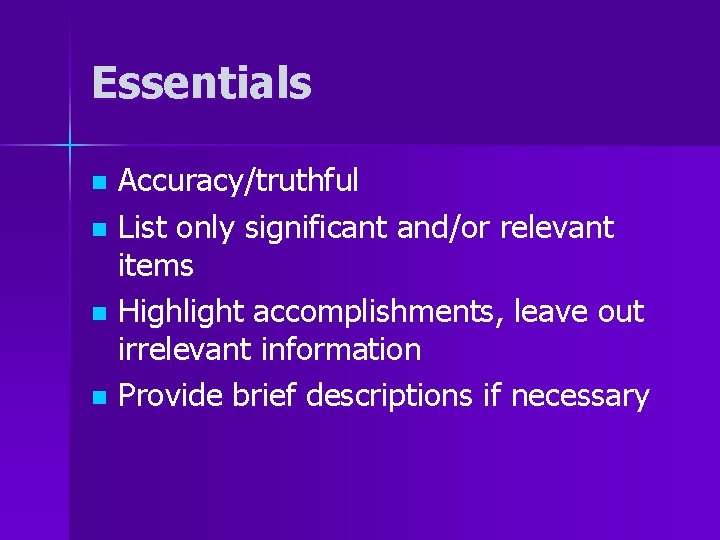 Essentials

- Accuracy/truthful
- List only significant and/or relevant items
- Highlight accomplishments, leave out irrelevant information
- Provide brief descriptions if necessary